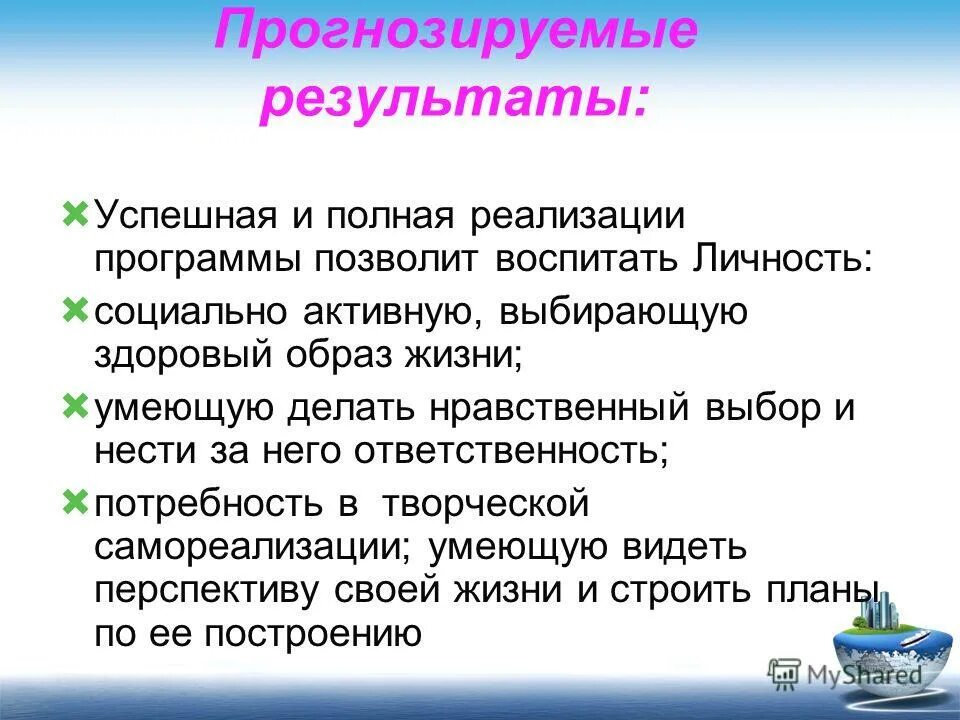 Прогнозируемые результаты:

Успешная и полная реализации программы позволит воспитать Личность:

социально активную, выбирающую здоровый образ жизни;

умеющую делать нравственный выбор и нести за него ответственность;

потребность в творческой самореализации; умеющую видеть перспективу своей жизни и строить планы по ее построению

MyShared